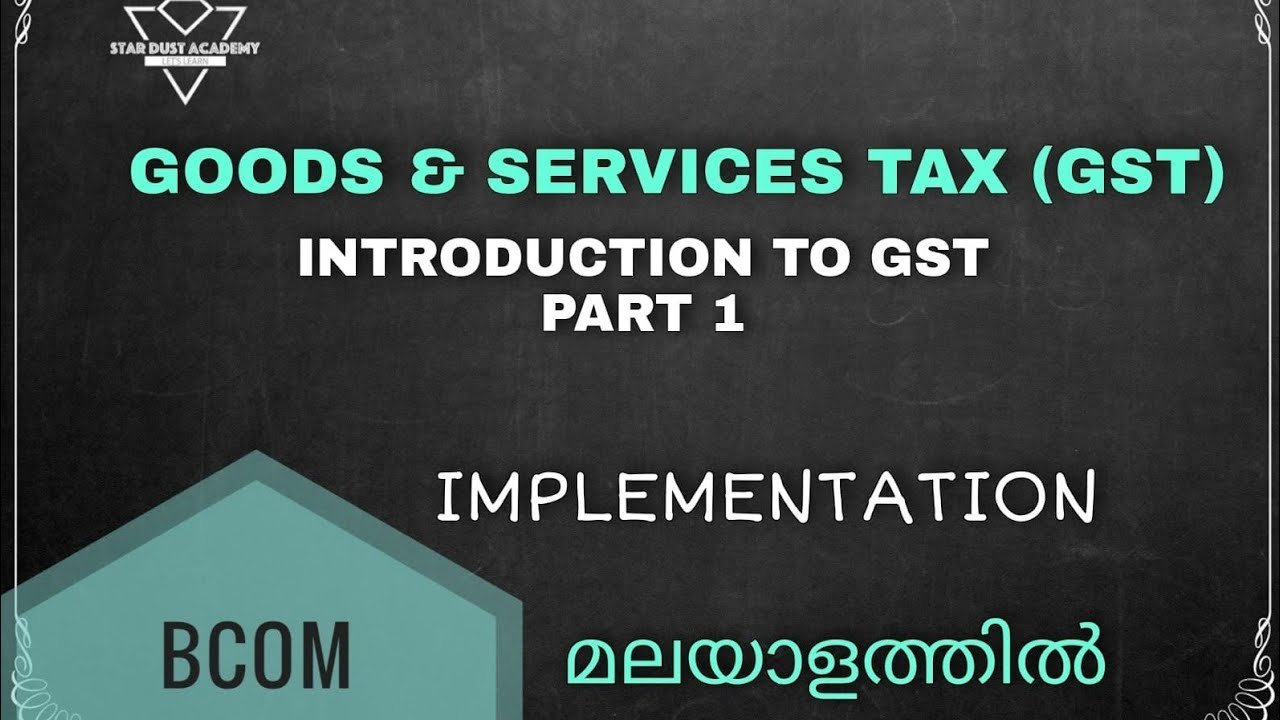 STAR DUST ACADEMY
LET'S LEARN

GOODS & SERVICES TAX (GST)

INTRODUCTION TO GST
PART 1

IMPLEMENTATION

BCOM

മലയാളത്തിൽ